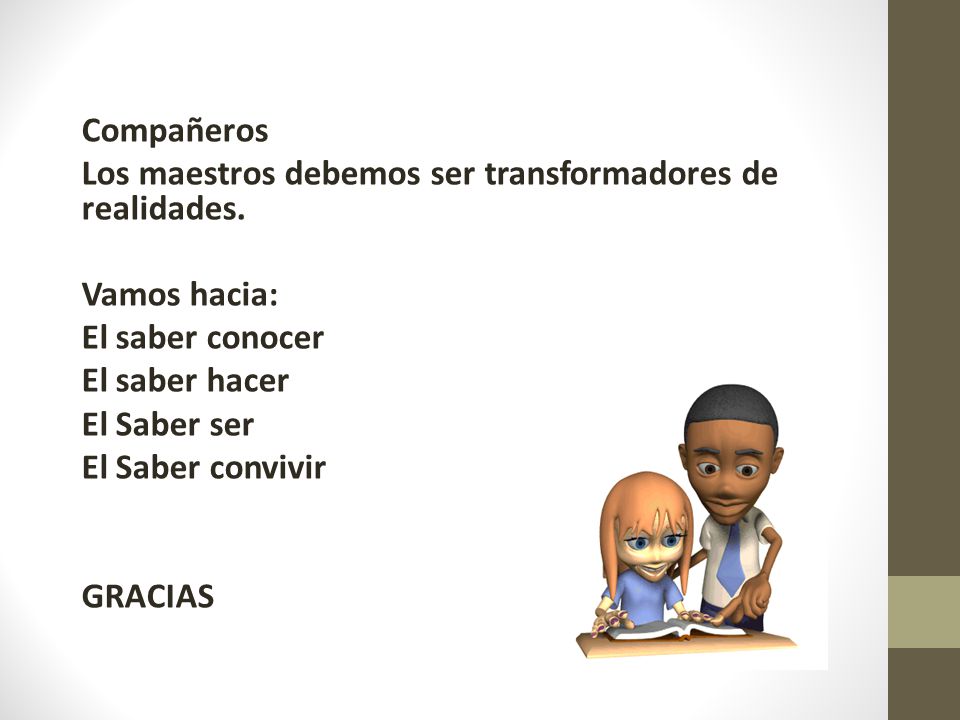 Compañeros
Los maestros debemos ser transformadores de realidades.

Vamos hacia:
El saber conocer
El saber hacer
El Saber ser
El Saber convivir

GRACIAS